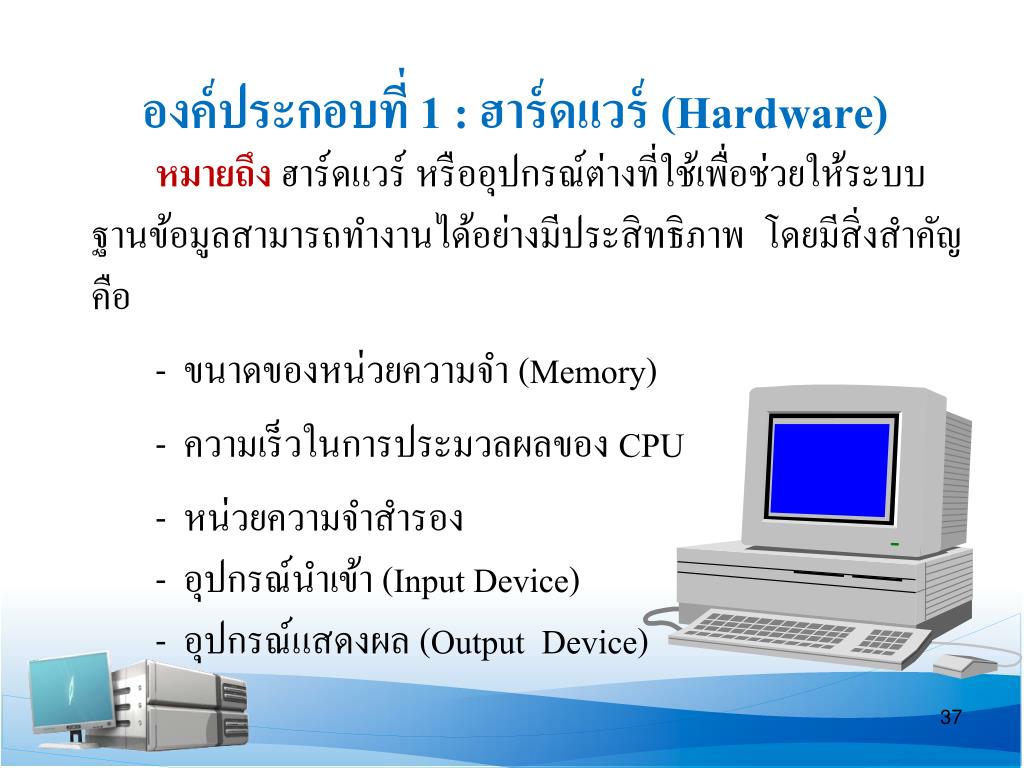 องค์ประกอบที่ 1 : ฮาร์ดแวร์ (Hardware)

หมายถึง ฮาร์ดแวร์ หรืออุปกรณ์ต่างที่ใช้เพื่อช่วยให้ระบบฐานข้อมูลสามารถทำงานได้อย่างมีประสิทธิภาพ โดยมีสิ่งสำคัญคือ

- ขนาดของหน่วยความจำ (Memory)
- ความเร็วในการประมวลผลของ CPU
- หน่วยความจำสำรอง
- อุปกรณ์นำเข้า (Input Device)
- อุปกรณ์แสดงผล (Output Device)

37